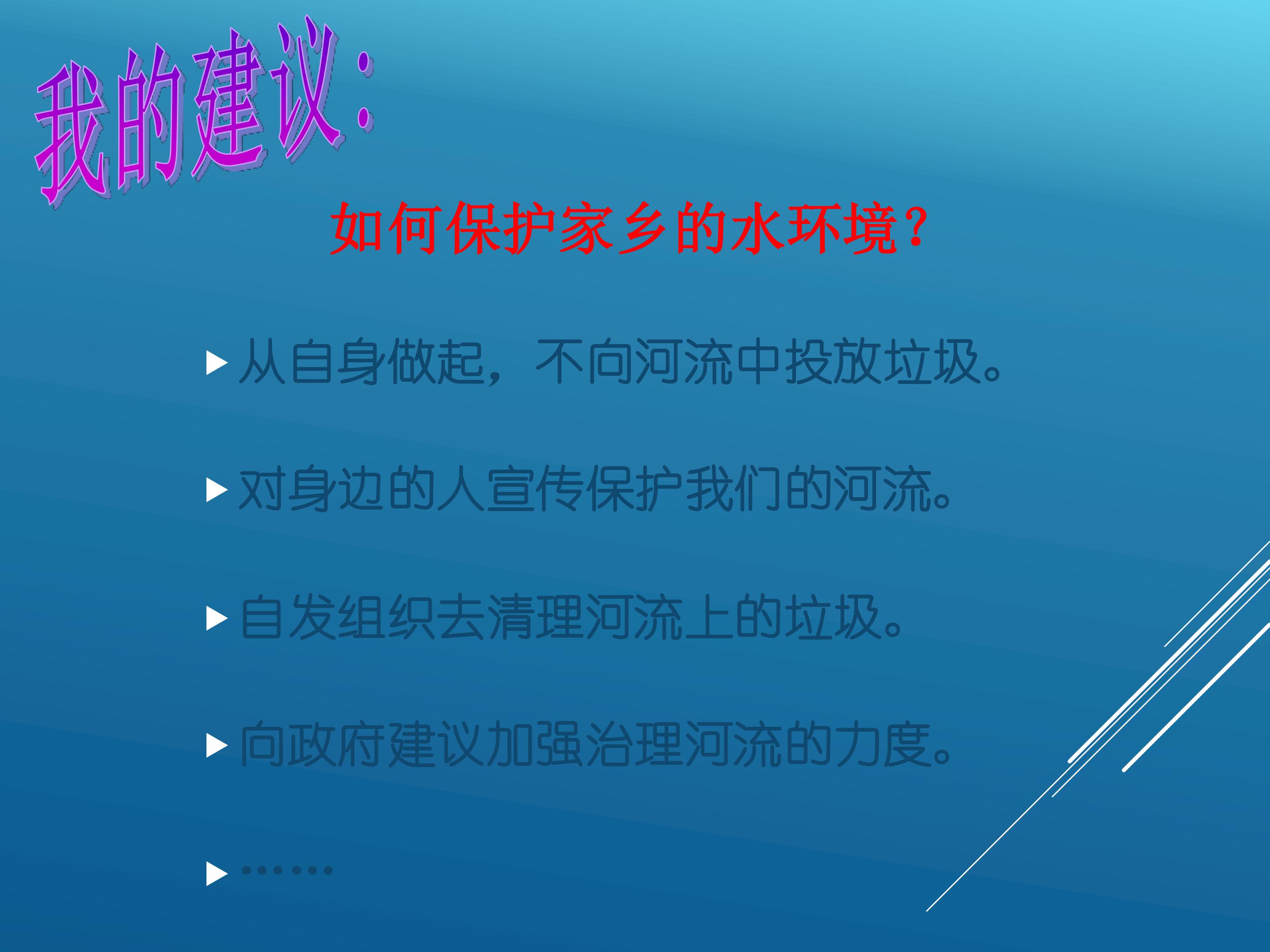 我的建议：

如何保护家乡的水环境？

▶ 从自身做起，不向河流中投放垃圾。

▶ 对身边的人宣传保护我们的河流。

▶ 自发组织去清理河流上的垃圾。

▶ 向政府建议加强治理河流的力度。

▶ ……